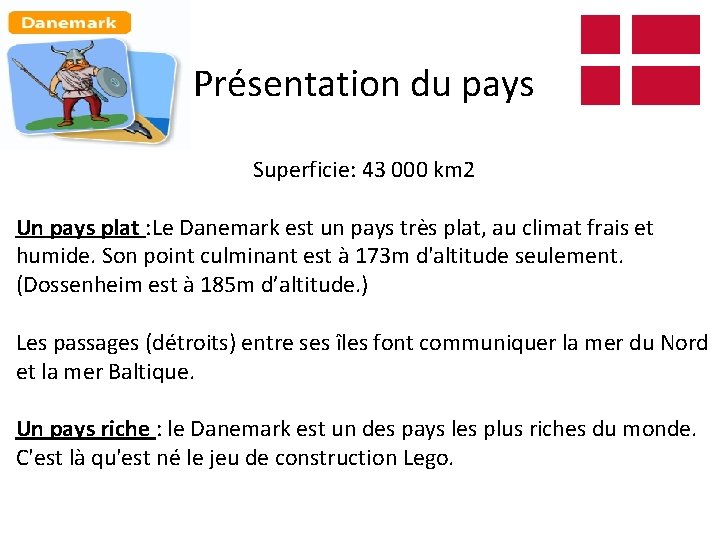 Danemark

Présentation du pays

Superficie: 43 000 km2

Un pays plat :Le Danemark est un pays très plat, au climat frais et humide. Son point culminant est à 173m d'altitude seulement. (Dossenheim est à 185m d'altitude.)

Les passages (détroits) entre ses îles font communiquer la mer du Nord et la mer Baltique.

Un pays riche : le Danemark est un des pays les plus riches du monde. C'est là qu'est né le jeu de construction Lego.